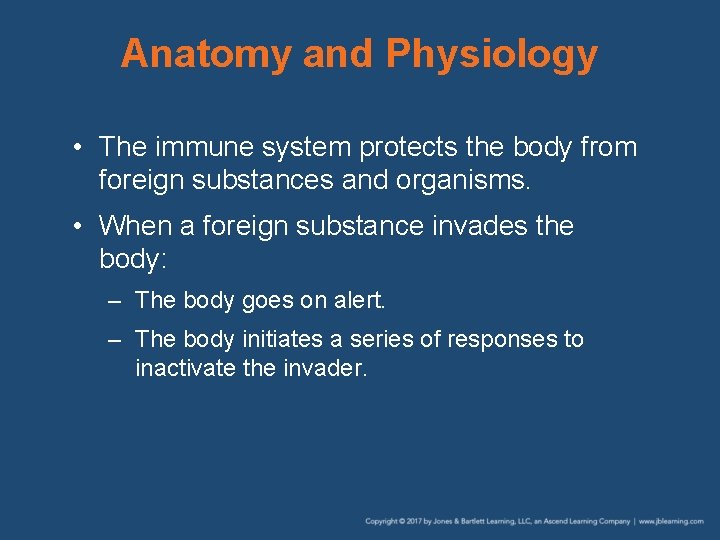 Anatomy and Physiology

• The immune system protects the body from foreign substances and organisms.

• When a foreign substance invades the body:

– The body goes on alert.

– The body initiates a series of responses to inactivate the invader.

Copyright © 2017 by Jones & Bartlett Learning, LLC, an Ascend Learning Company | www.jblearning.com